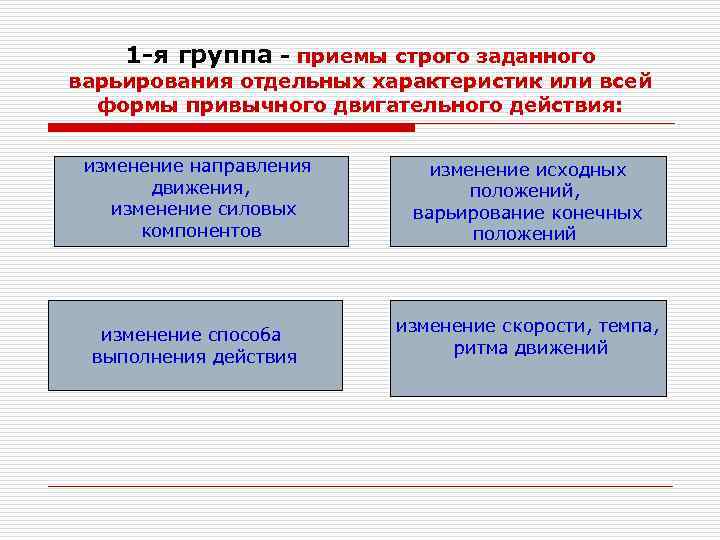 1-я группа - приемы строго заданного варьирования отдельных характеристик или всей формы привычного двигательного действия:

изменение направления движения, изменение силовых компонентов

изменение исходных положений, варьирование конечных положений

изменение способа выполнения действия

изменение скорости, темпа, ритма движений